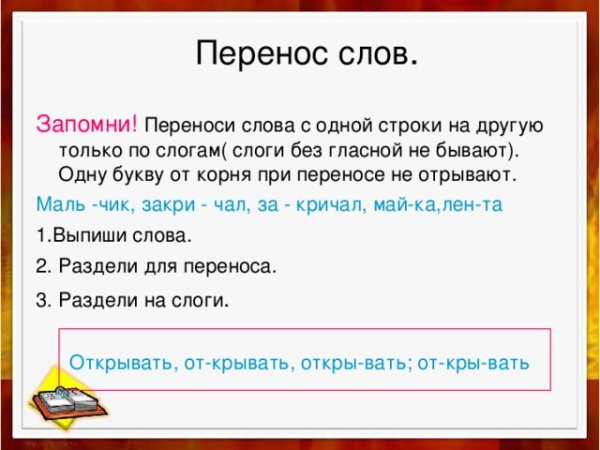 Перенос слов.

Запомни! Переноси слова с одной строки на другую только по слогам( слоги без гласной не бывают). Одну букву от корня при переносе не отрывают.

Маль -чик, закри - чал, за - кричал, май-ка,лен-та

1.Выпиши слова.

2. Раздели для переноса.

3. Раздели на слоги.

Открывать, от-крывать, откры-вать; от-кры-вать